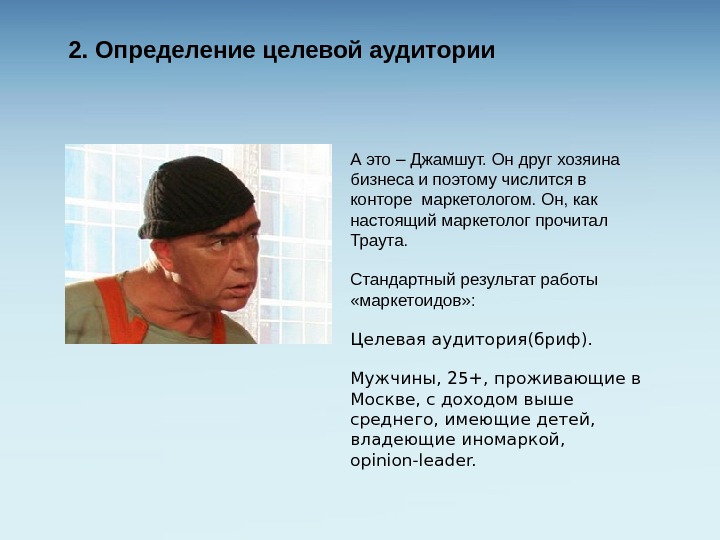 2. Определение целевой аудитории

А это – Джамшут. Он друг хозяина бизнеса и поэтому числится в конторе маркетологом. Он, как настоящий маркетолог прочитал Траута.

Стандартный результат работы «маркетоидов»:

Целевая аудитория(бриф).

Мужчины, 25+, проживающие в Москве, с доходом выше среднего, имеющие детей, владеющие иномаркой, opinion-leader.